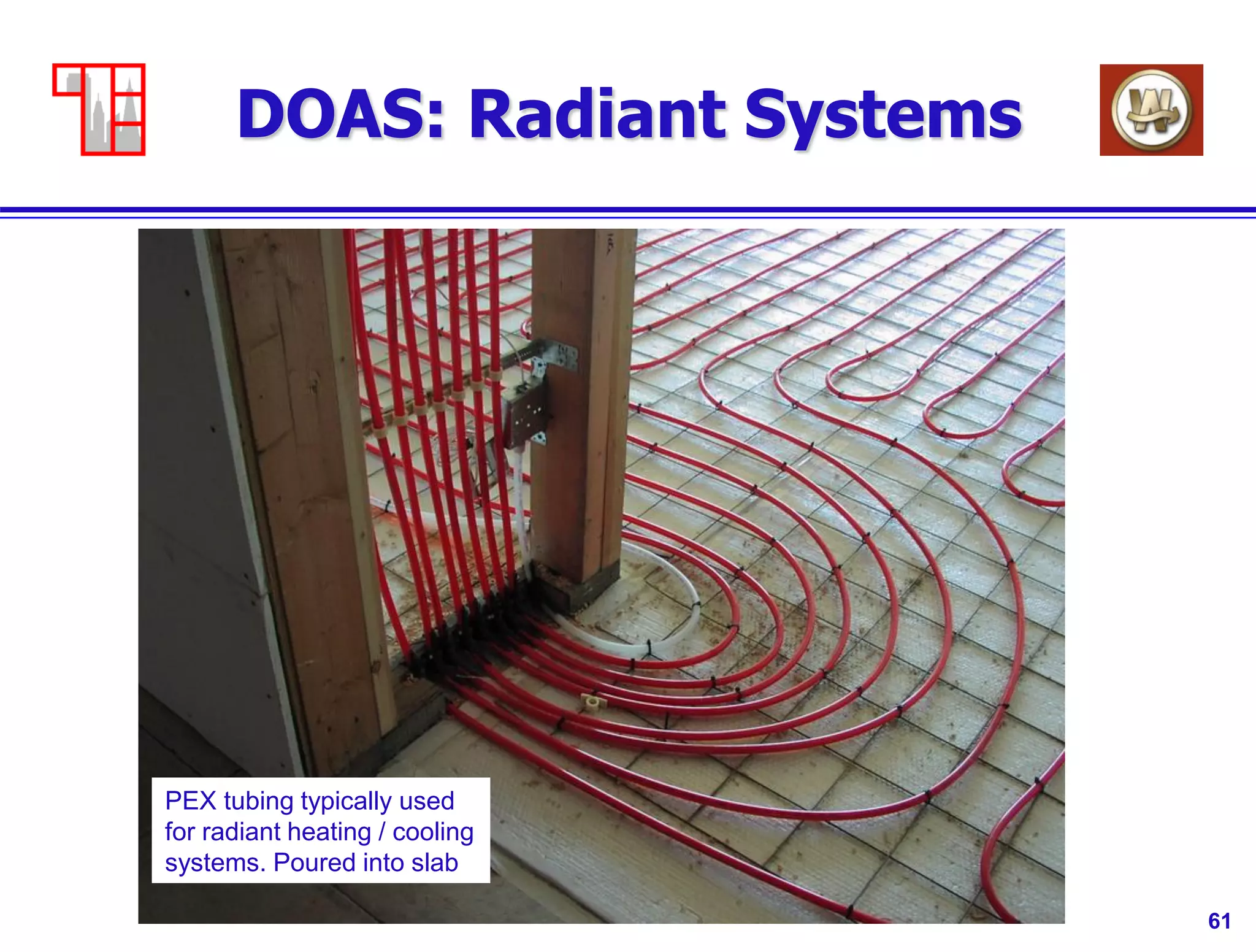 DOAS: Radiant Systems

PEX tubing typically used for radiant heating / cooling systems. Poured into slab

61